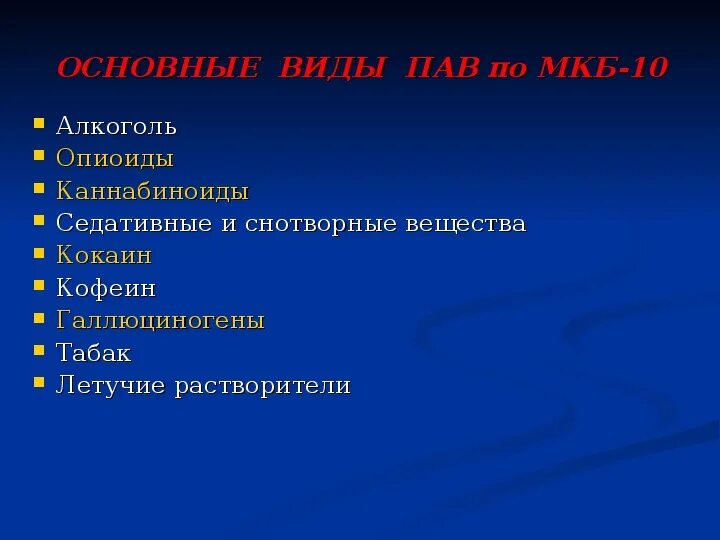 ОСНОВНЫЕ ВИДЫ ПАВ по МКБ-10

- Алкоголь
- Опиоиды
- Каннабиноиды
- Седативные и снотворные вещества
- Кокаин
- Кофеин
- Галлюциногены
- Табак
- Летучие растворители